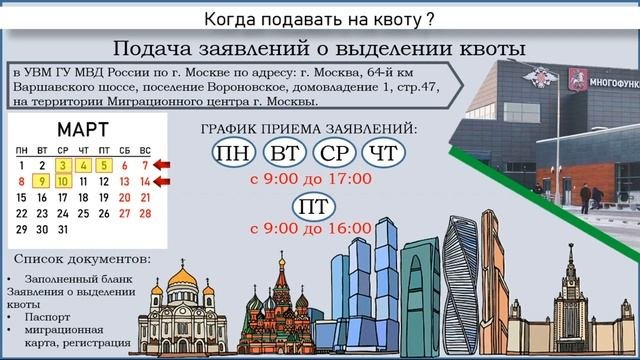 Когда подавать на квоту ?

Подача заявлений о выделении квоты

в УВМ ГУ МВД России по г. Москве по адресу: г. Москва, 64-й км Варшавского шоссе, поселение Вороновское, домовладение 1, стр.47, на территории Миграционного центра г. Москвы.

МНОГОФУНК

МАРТ

| ПН | ВТ | СР | ЧТ | ПТ | СБ | ВС |
|---|---|---|---|---|---|---|
| 1 | 2 | 3 | 4 | 5 | 6 | 7 |
| 8 | 9 | 10 | 11 | 12 | 13 | 14 |
| 15 | 16 | 17 | 18 | 19 | 20 | 21 |
| 22 | 23 | 24 | 25 | 26 | 27 | 28 |
| 29 | 30 | 31 | | | | |

ГРАФИК ПРИЕМА ЗАЯВЛЕНИЙ:

ПН ВТ СР ЧТ

с 9:00 до 17:00

ПТ

с 9:00 до 16:00

Список документов:

• Заполненный бланк Заявления о выделении квоты
• Паспорт
• миграционная карта, регистрация